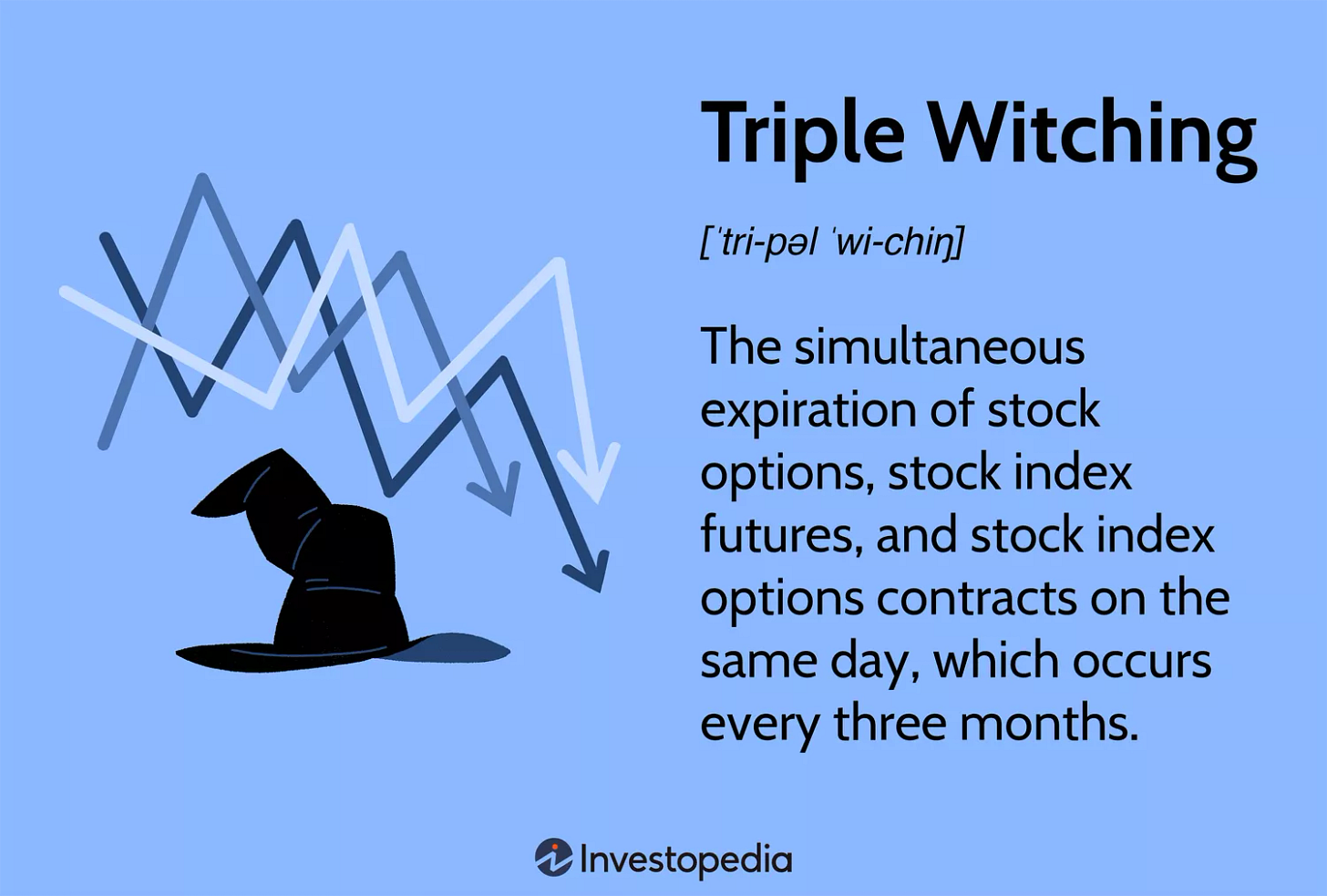 Triple Witching

[ˈtri-pəl ˈwi-chiŋ]

The simultaneous expiration of stock options, stock index futures, and stock index options contracts on the same day, which occurs every three months.

Investopedia